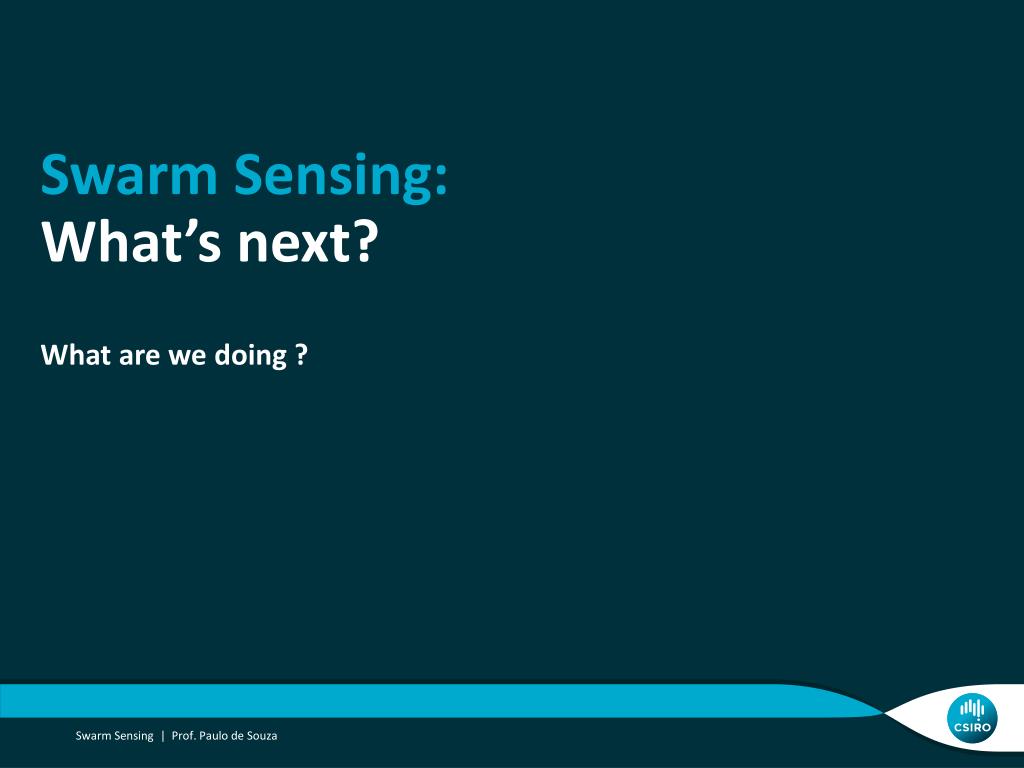 Swarm Sensing:
What’s next?

What are we doing ?

Swarm Sensing | Prof. Paulo de Souza

CSIRO